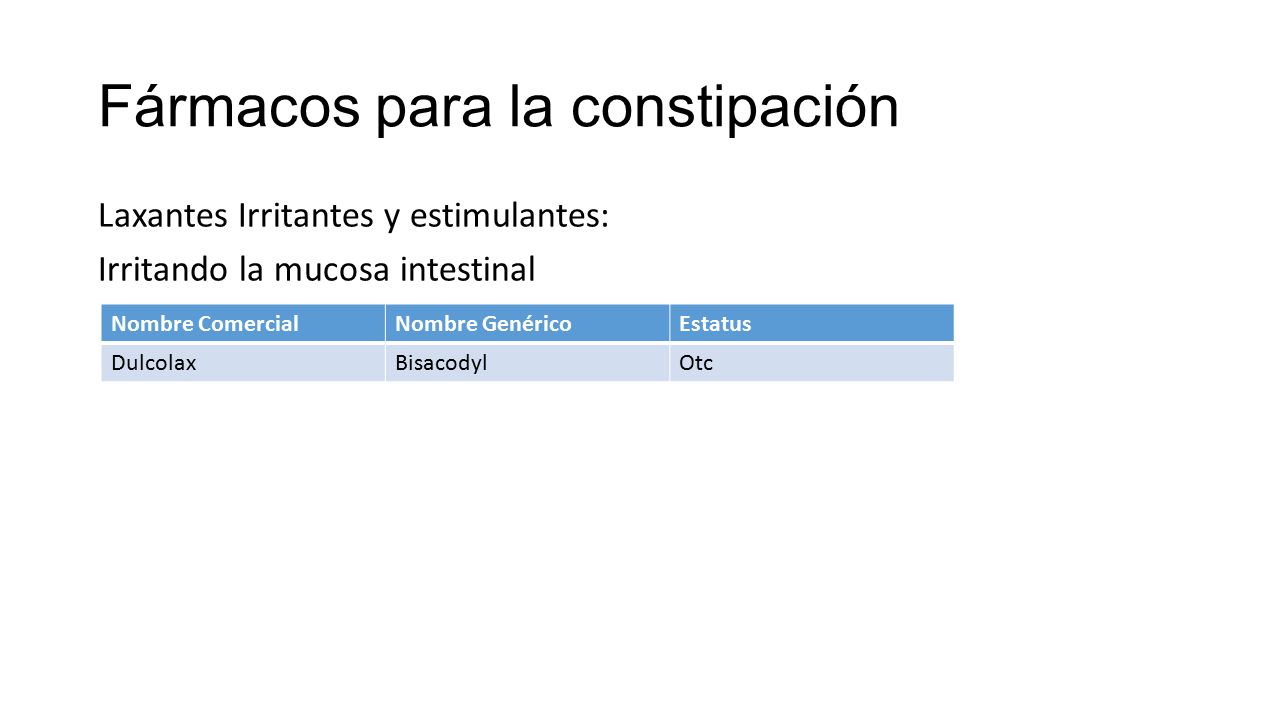 Fármacos para la constipación

Laxantes Irritantes y estimulantes:

Irritando la mucosa intestinal

| Nombre Comercial | Nombre Genérico | Estatus |
|---|---|---|
| Dulcolax | Bisacodyl | Otc |